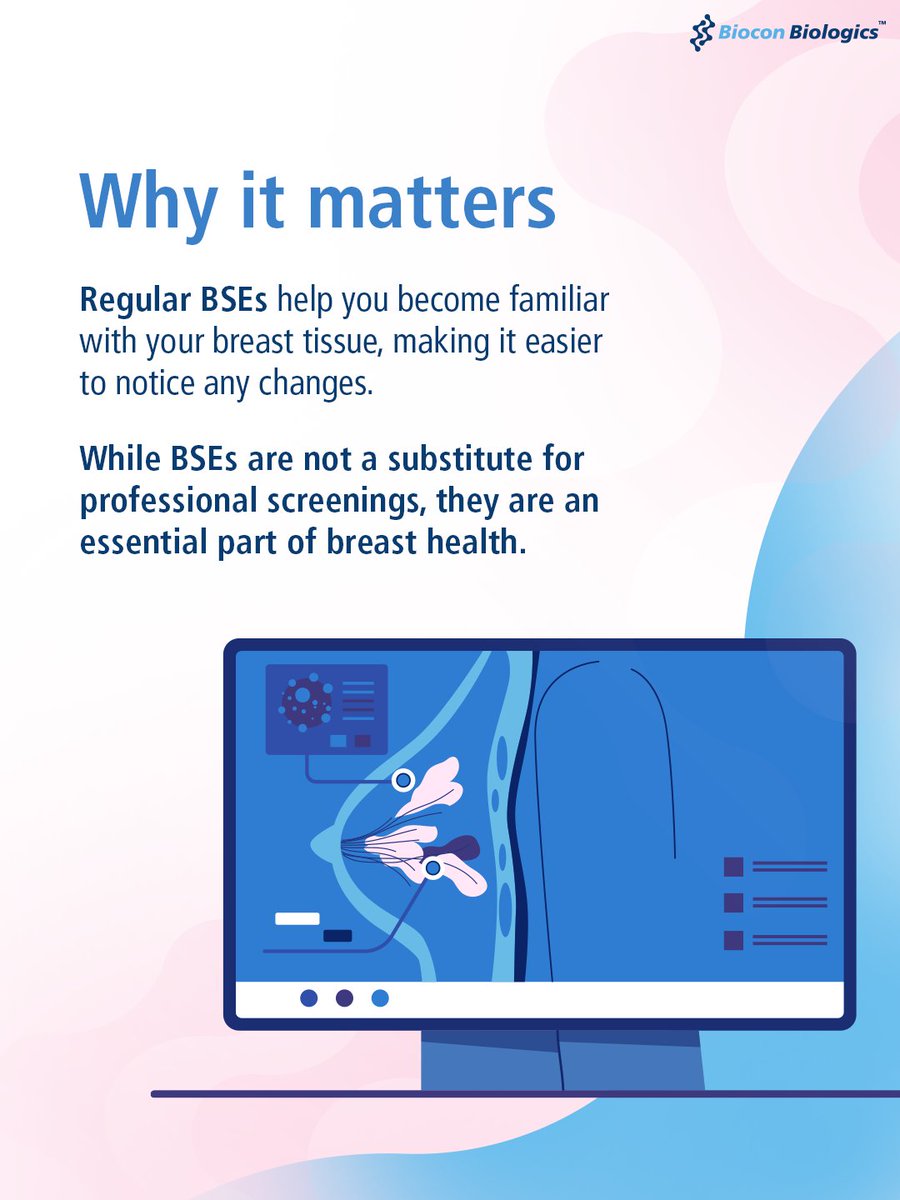 Biocon Biologics™

Why it matters

Regular BSEs help you become familiar with your breast tissue, making it easier to notice any changes.

While BSEs are not a substitute for professional screenings, they are an essential part of breast health.